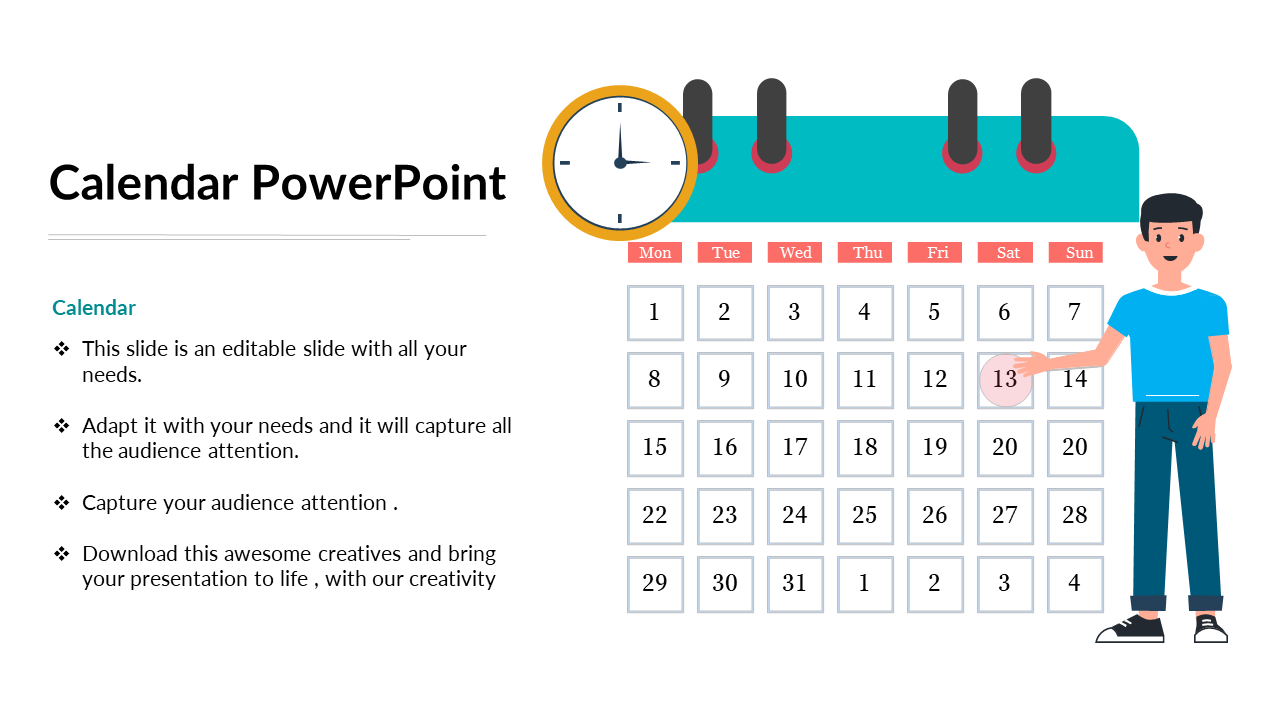 Calendar PowerPoint

Calendar

❖ This slide is an editable slide with all your needs.

❖ Adapt it with your needs and it will capture all the audience attention.

❖ Capture your audience attention .

❖ Download this awesome creatives and bring your presentation to life , with our creativity

| Mon | Tue | Wed | Thu | Fri | Sat | Sun |
|---|---|---|---|---|---|---|
| 1 | 2 | 3 | 4 | 5 | 6 | 7 |
| 8 | 9 | 10 | 11 | 12 | 13 | 14 |
| 15 | 16 | 17 | 18 | 19 | 20 | 20 |
| 22 | 23 | 24 | 25 | 26 | 27 | 28 |
| 29 | 30 | 31 | 1 | 2 | 3 | 4 |